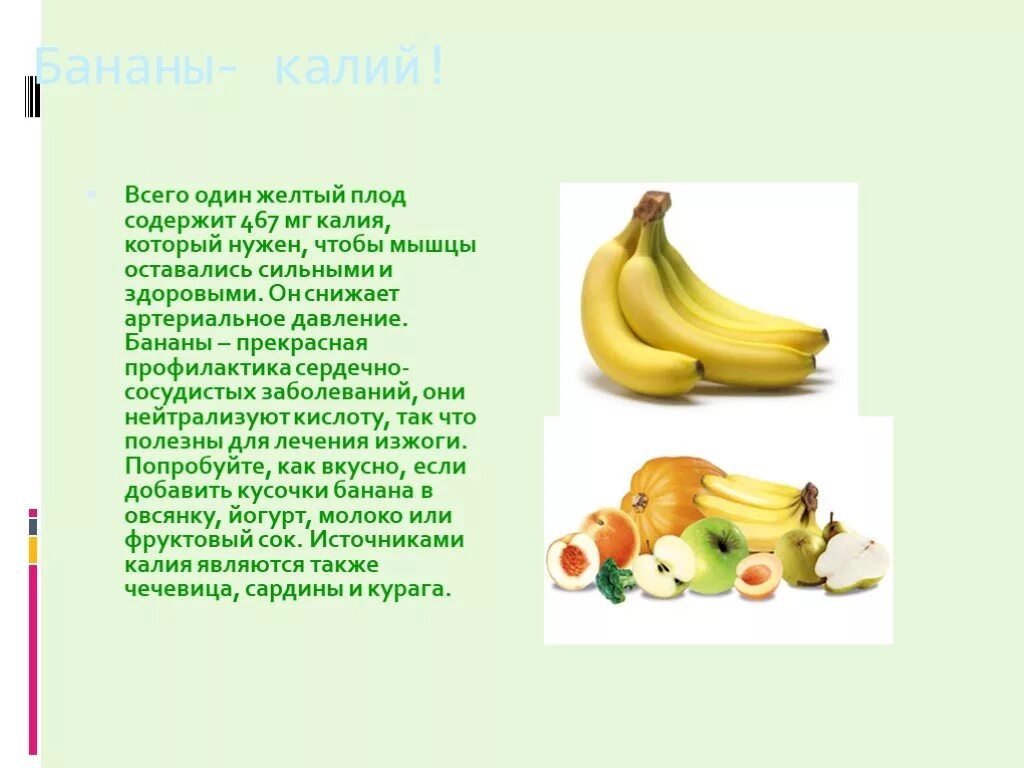 Бананы- калий!

Всего один желтый плод содержит 467 мг калия, который нужен, чтобы мышцы оставались сильными и здоровыми. Он снижает артериальное давление. Бананы – прекрасная профилактика сердечно-сосудистых заболеваний, они нейтрализуют кислоту, так что полезны для лечения изжоги. Попробуйте, как вкусно, если добавить кусочки банана в овсянку, йогурт, молоко или фруктовый сок. Источниками калия являются также чечевица, сардины и курага.